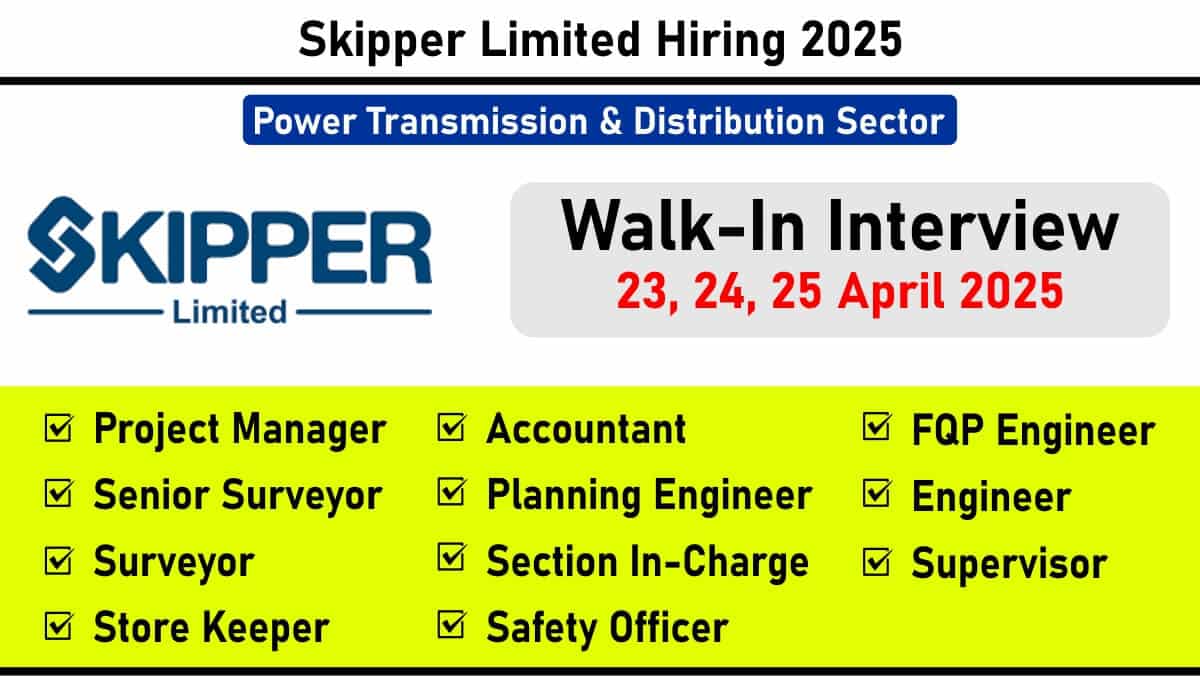 Skipper Limited Hiring 2025

Power Transmission & Distribution Sector

SKIPPER
Limited

Walk-In Interview
23, 24, 25 April 2025

☑ Project Manager
☑ Senior Surveyor
☑ Surveyor
☑ Store Keeper

☑ Accountant
☑ Planning Engineer
☑ Section In-Charge
☑ Safety Officer

☑ FQP Engineer
☑ Engineer
☑ Supervisor